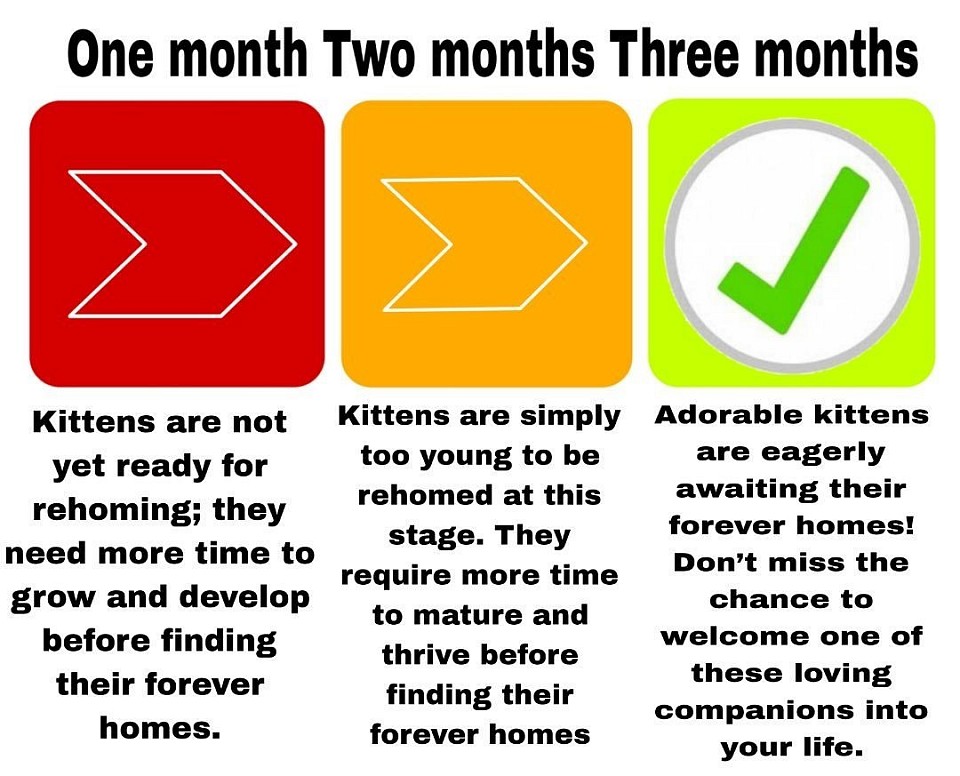 One month Two months Three months

Kittens are not yet ready for rehoming; they need more time to grow and develop before finding their forever homes.

Kittens are simply too young to be rehomed at this stage. They require more time to mature and thrive before finding their forever homes

Adorable kittens are eagerly awaiting their forever homes! Don't miss the chance to welcome one of these loving companions into your life.